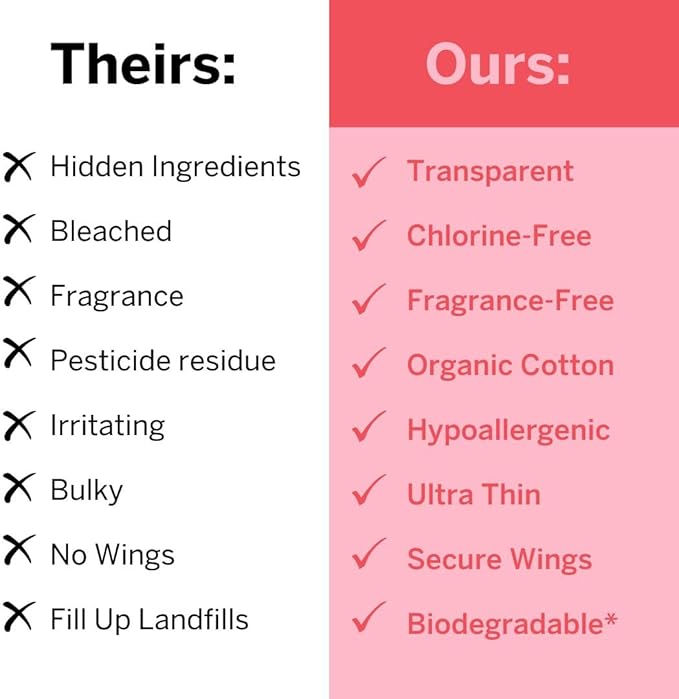 Theirs:

✗ Hidden Ingredients
✗ Bleached
✗ Fragrance
✗ Pesticide residue
✗ Irritating
✗ Bulky
✗ No Wings
✗ Fill Up Landfills

Ours:

✓ Transparent
✓ Chlorine-Free
✓ Fragrance-Free
✓ Organic Cotton
✓ Hypoallergenic
✓ Ultra Thin
✓ Secure Wings
✓ Biodegradable*